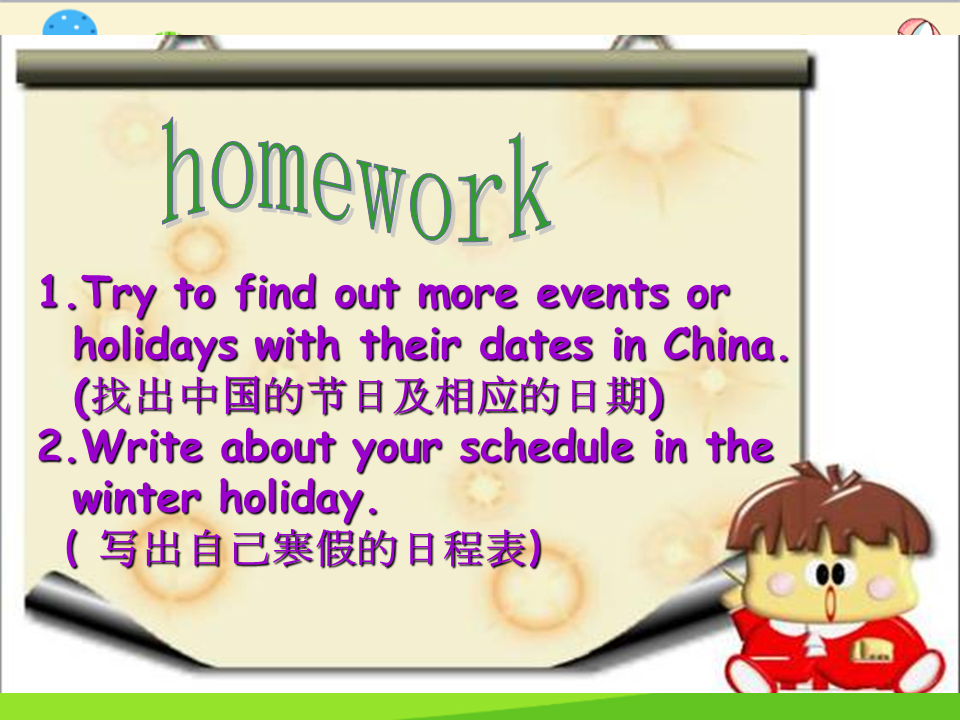 homework

1.Try to find out more events or holidays with their dates in China.
(找出中国的节日及相应的日期)

2.Write about your schedule in the winter holiday.
( 写出自己寒假的日程表)